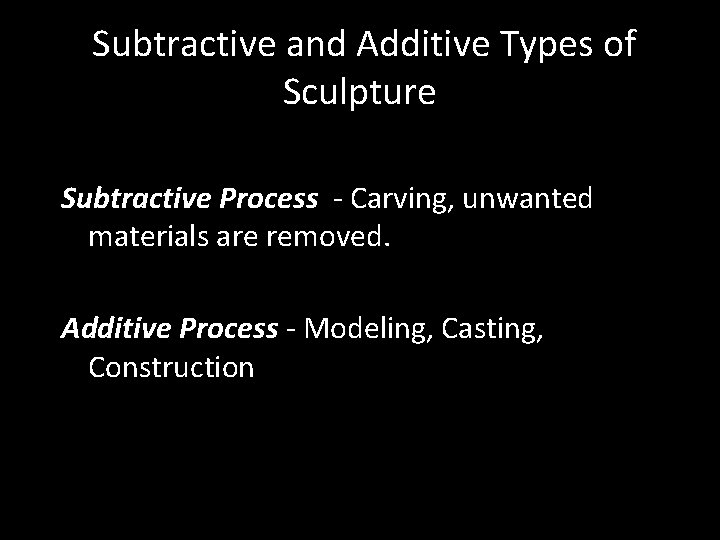 Subtractive and Additive Types of Sculpture

Subtractive Process - Carving, unwanted materials are removed.

Additive Process - Modeling, Casting, Construction